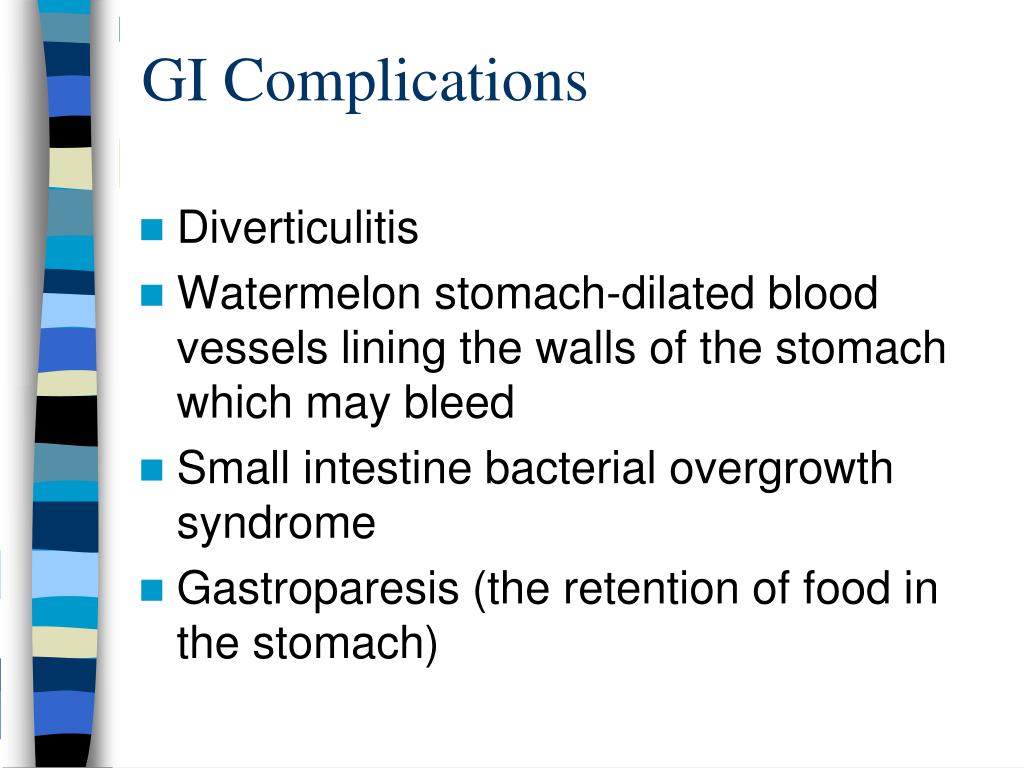 GI Complications

- Diverticulitis
- Watermelon stomach-dilated blood vessels lining the walls of the stomach which may bleed
- Small intestine bacterial overgrowth syndrome
- Gastroparesis (the retention of food in the stomach)